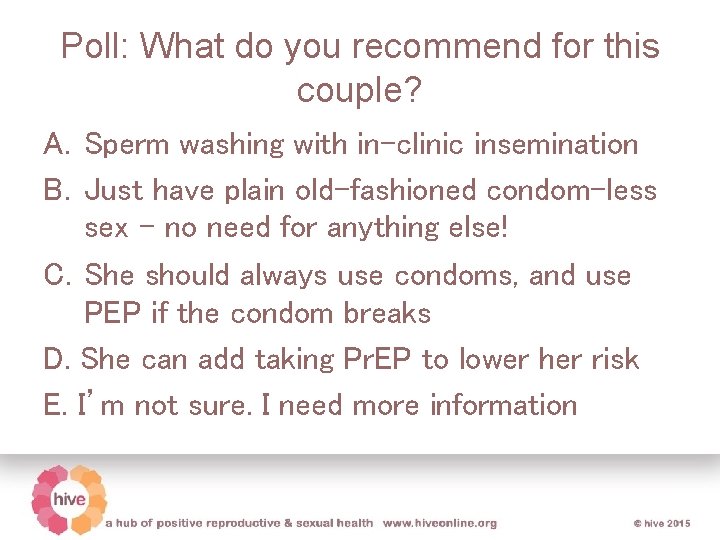 Poll: What do you recommend for this couple?

A. Sperm washing with in-clinic insemination

B. Just have plain old-fashioned condom-less sex – no need for anything else!

C. She should always use condoms, and use PEP if the condom breaks

D. She can add taking PrEP to lower her risk

E. I'm not sure. I need more information

hive

a hub of positive reproductive & sexual health www.hiveonline.org

© hive 2015